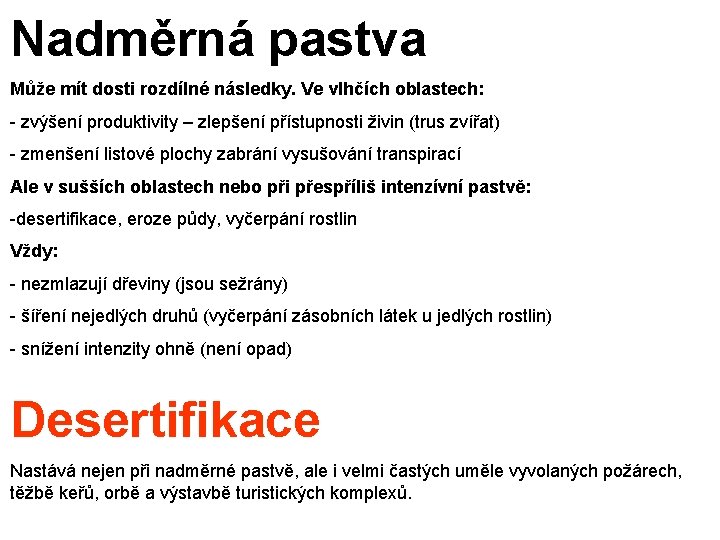 Nadměrná pastva

Může mít dosti rozdílné následky. Ve vlhčích oblastech:

- zvýšení produktivity – zlepšení přístupnosti živin (trus zvířat)

- zmenšení listové plochy zabrání vysušování transpirací

Ale v sušších oblastech nebo při přespříliš intenzívní pastvě:

-desertifikace, eroze půdy, vyčerpání rostlin

Vždy:

- nezmlazují dřeviny (jsou sežrány)

- šíření nejedlých druhů (vyčerpání zásobních látek u jedlých rostlin)

- snížení intenzity ohně (není opad)

Desertifikace

Nastává nejen při nadměrné pastvě, ale i velmi častých uměle vyvolaných požárech, těžbě keřů, orbě a výstavbě turistických komplexů.